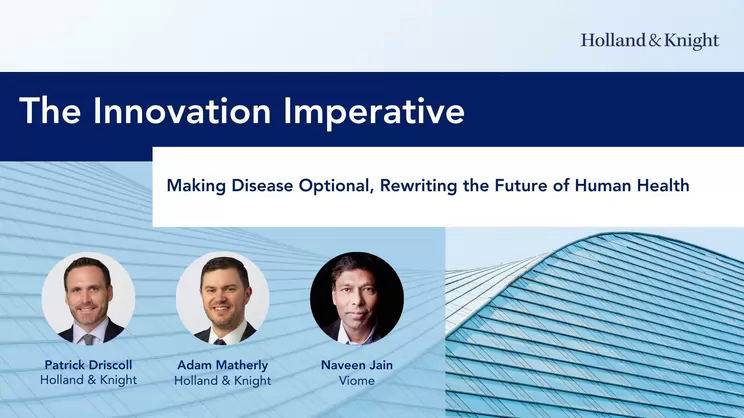 Holland & Knight

The Innovation Imperative

Making Disease Optional, Rewriting the Future of Human Health

Patrick Driscoll
Holland & Knight

Adam Matherly
Holland & Knight

Naveen Jain
Viome